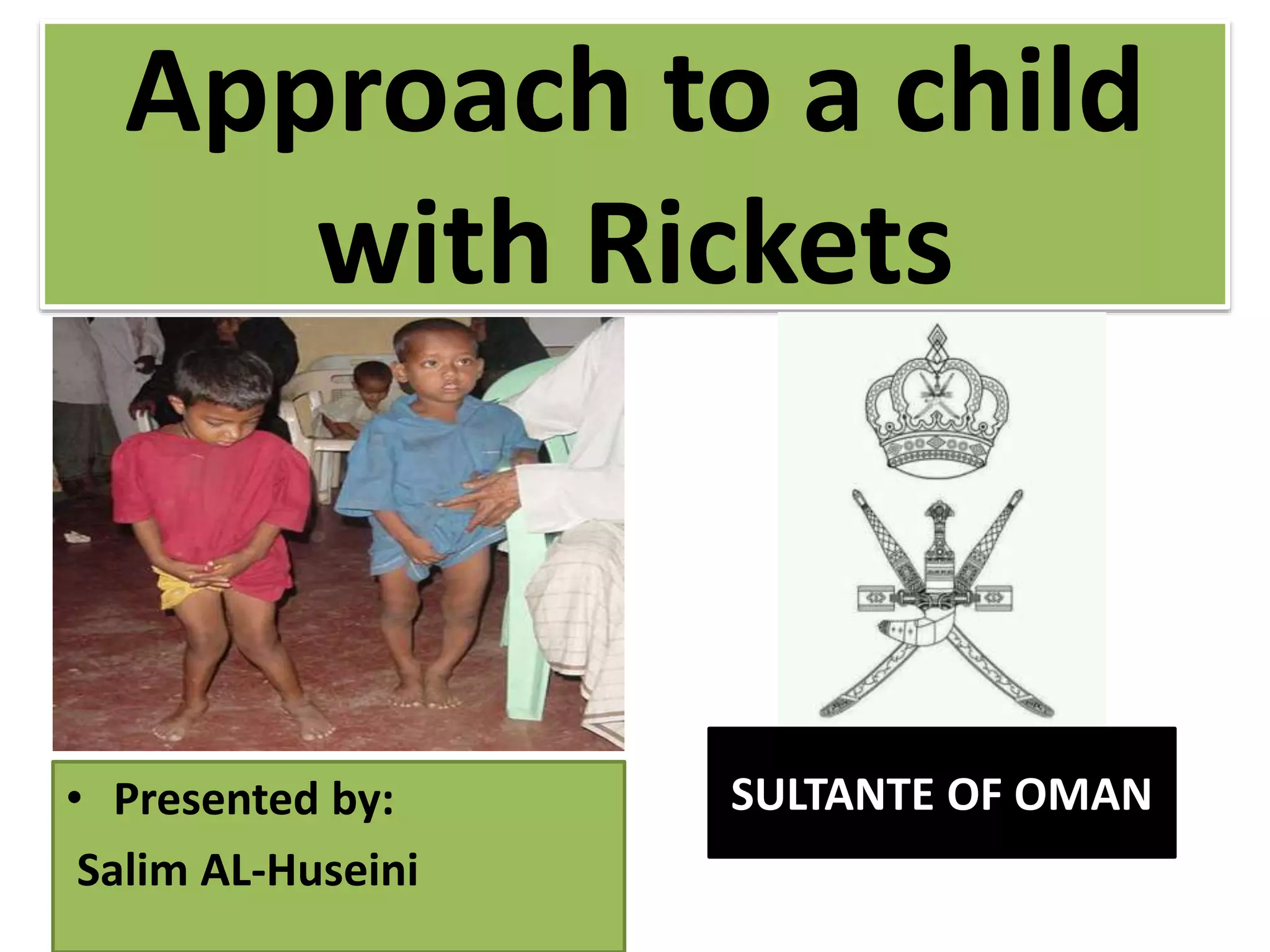 Approach to a child with Rickets

• Presented by:

Salim AL-Huseini

SULTANTE OF OMAN